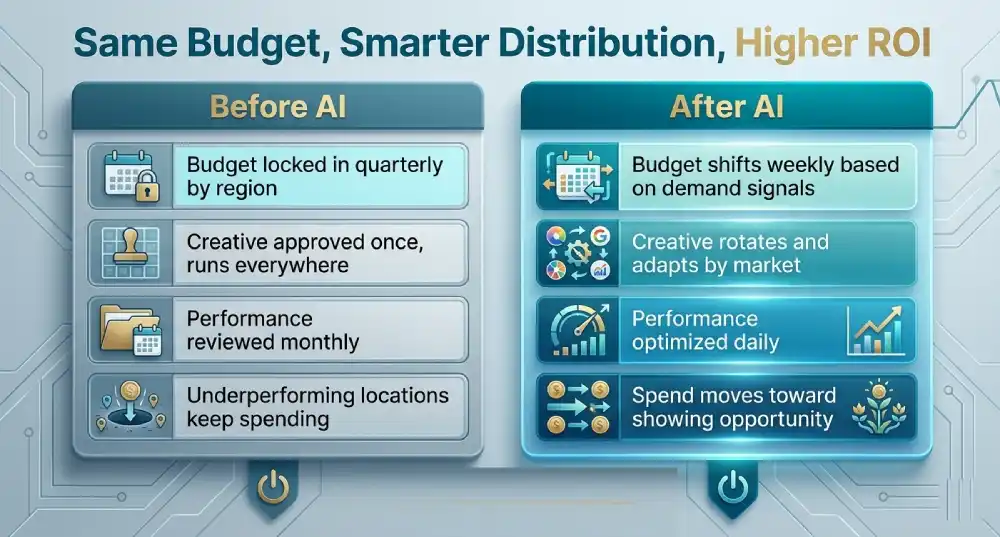 Same Budget, Smarter Distribution, Higher ROI

Before AI

Budget locked in quarterly by region

Creative approved once, runs everywhere

Performance reviewed monthly

Underperforming locations keep spending

After AI

Budget shifts weekly based on demand signals

Creative rotates and adapts by market

Performance optimized daily

Spend moves toward showing opportunity